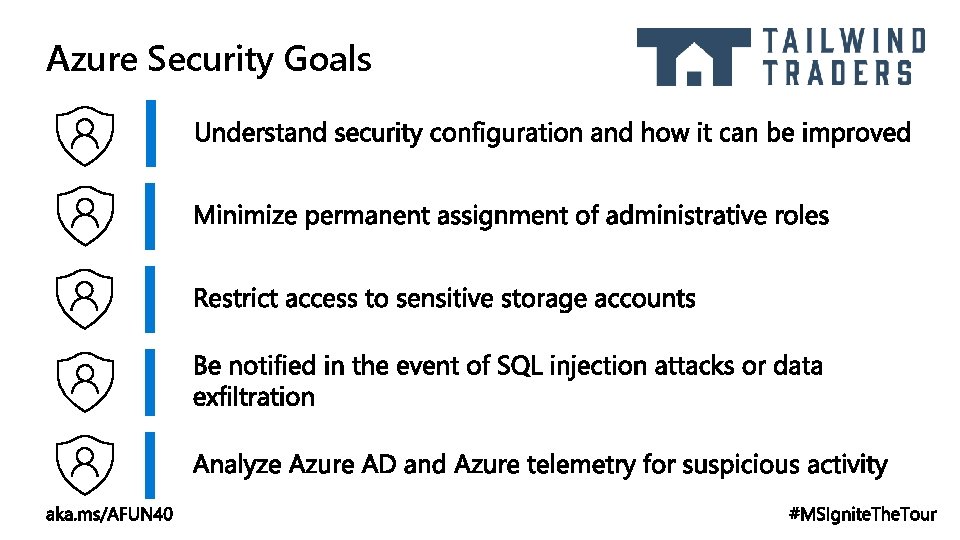 Azure Security Goals

TAILWIND TRADERS

Understand security configuration and how it can be improved

Minimize permanent assignment of administrative roles

Restrict access to sensitive storage accounts

Be notified in the event of SQL injection attacks or data exfiltration

Analyze Azure AD and Azure telemetry for suspicious activity

aka.ms/AFUN40

#MSIgniteTheTour